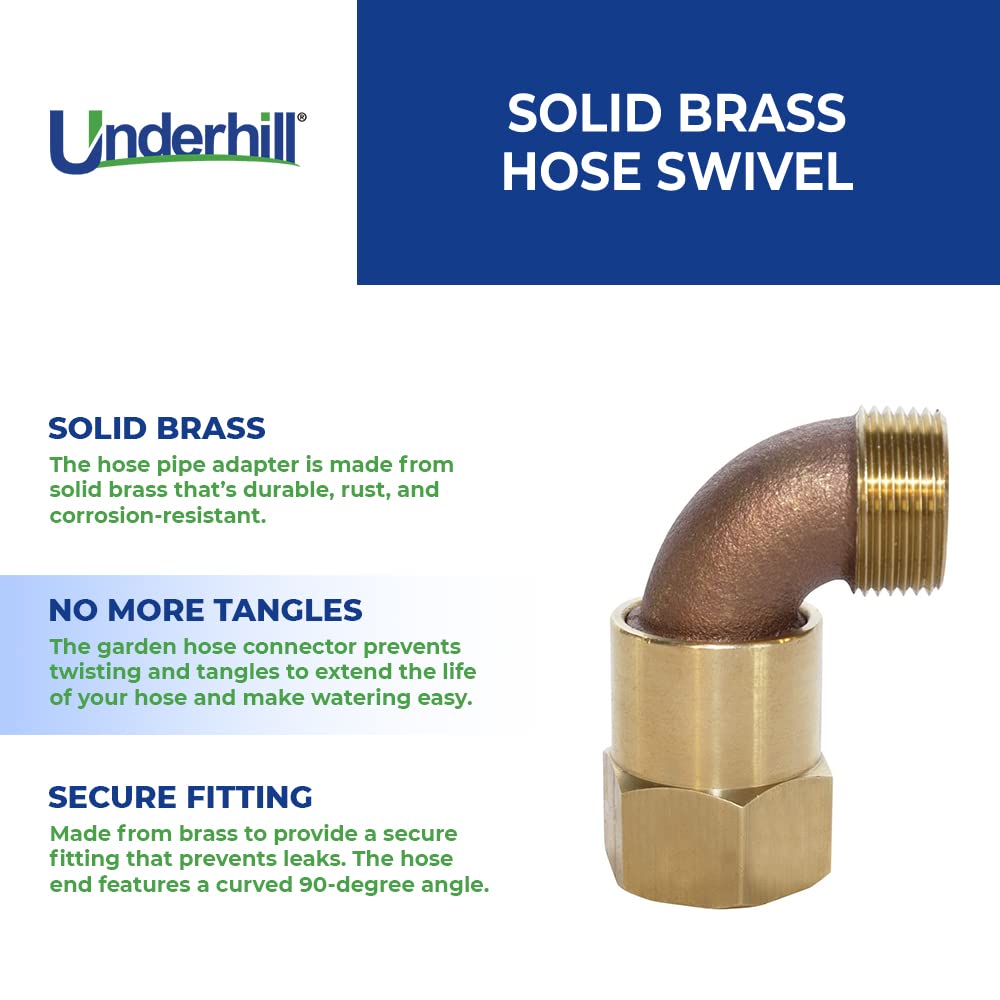 Underhill®

SOLID BRASS HOSE SWIVEL

SOLID BRASS
The hose pipe adapter is made from solid brass that's durable, rust, and corrosion-resistant.

NO MORE TANGLES
The garden hose connector prevents twisting and tangles to extend the life of your hose and make watering easy.

SECURE FITTING
Made from brass to provide a secure fitting that prevents leaks. The hose end features a curved 90-degree angle.